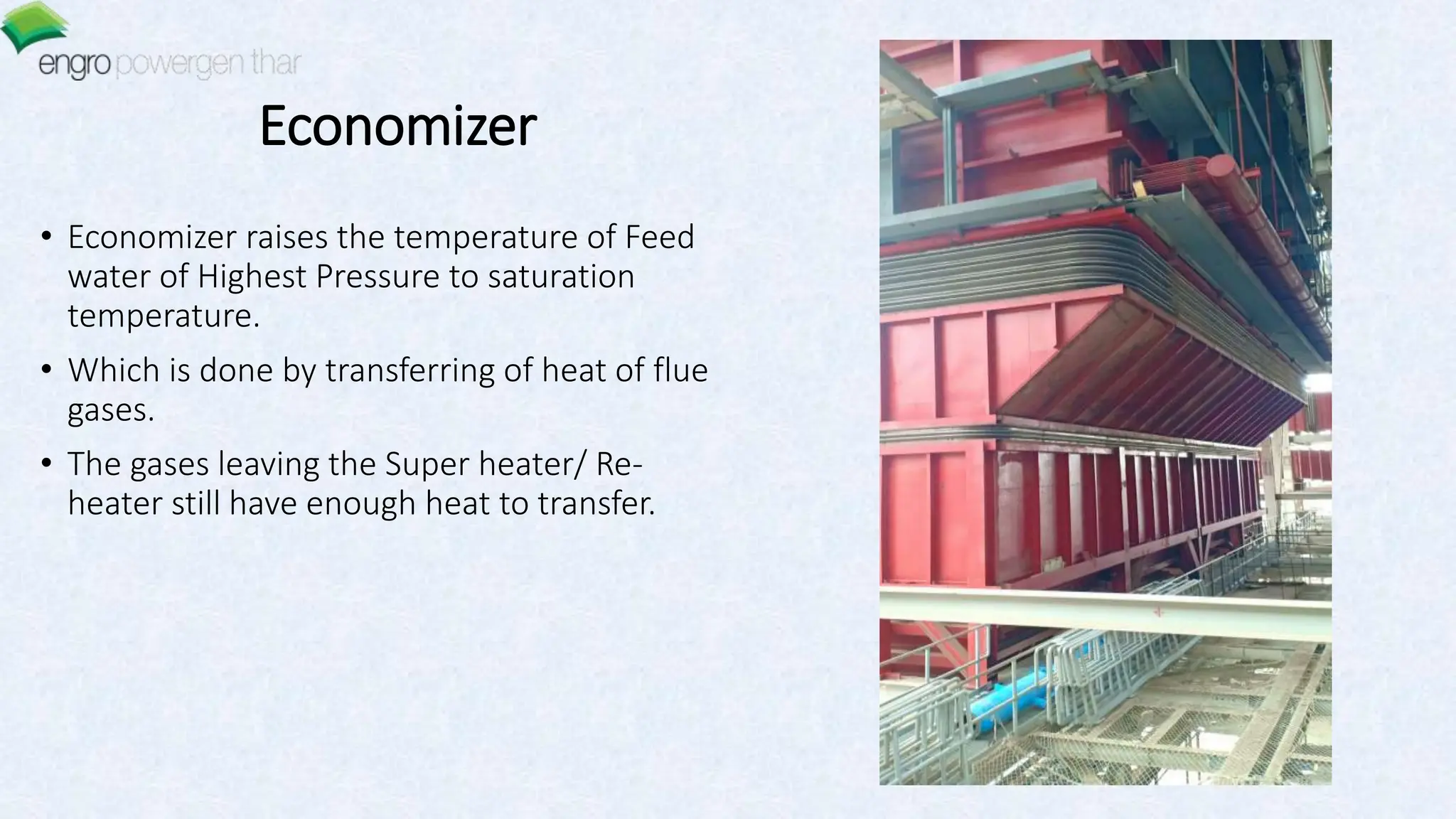 engro powergen thar

Economizer

• Economizer raises the temperature of Feed water of Highest Pressure to saturation temperature.

• Which is done by transferring of heat of flue gases.

• The gases leaving the Super heater/ Re-heater still have enough heat to transfer.